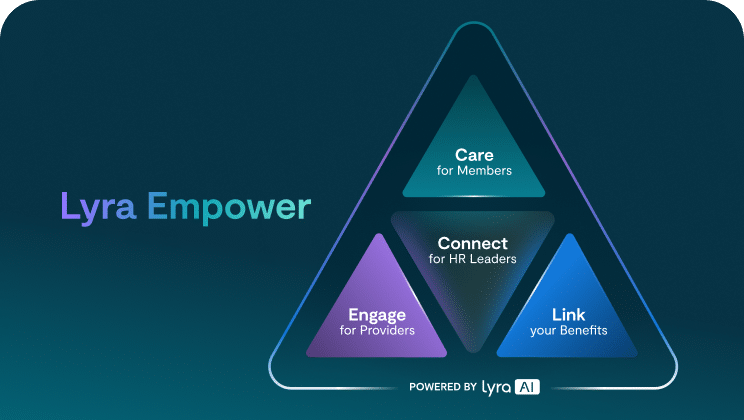 Lyra Empower

Care
for Members

Connect
for HR Leaders

Engage
for Providers

Link
your Benefits

POWERED BY lyra AI